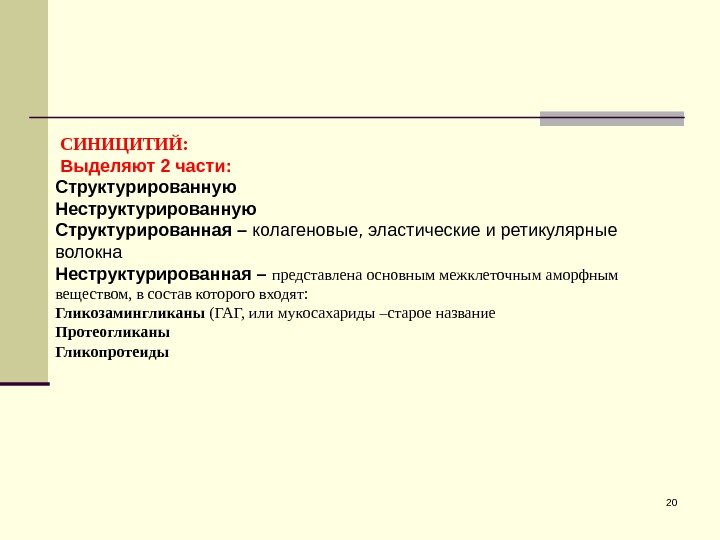 СИНИЦИТИЙ:
Выделяют 2 части:
Структурированную
Неструктурированную
Структурированная – колагеновые, эластические и ретикулярные волокна
Неструктурированная – представлена основным межклеточным аморфным веществом, в состав которого входят:
Гликозамингликаны (ГАГ, или мукосахариды –старое название
Протеогликаны
Гликопротеиды

20